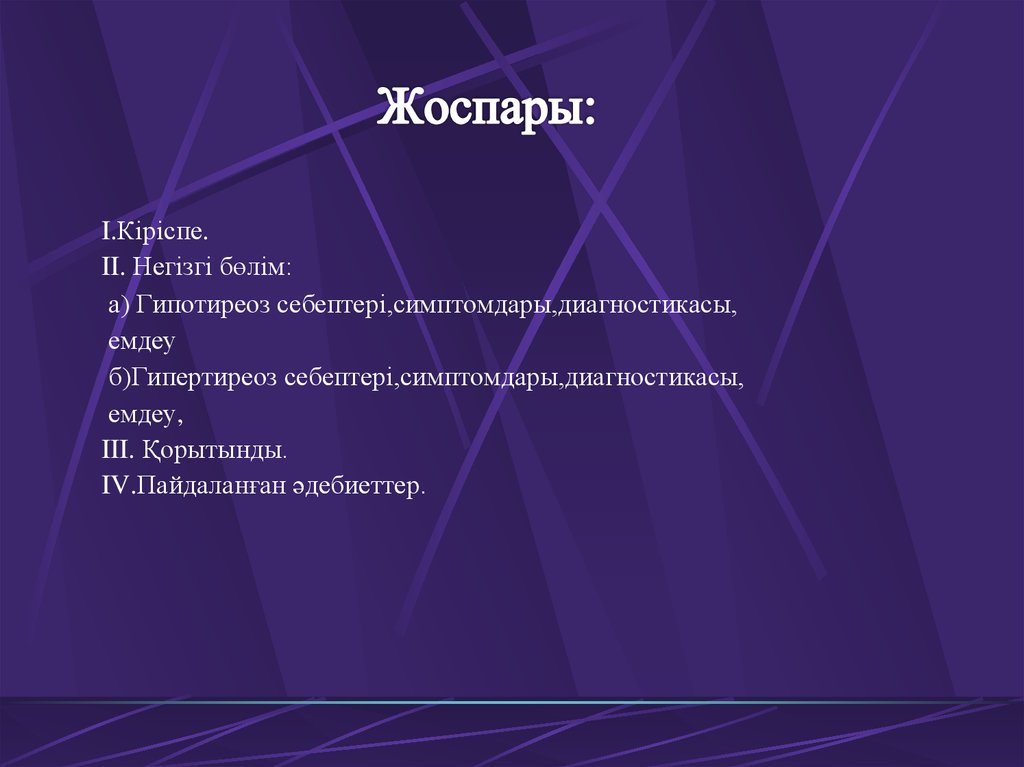 Жоспары:

I.Кіріспе.
II. Негізгі бөлім:
а) Гипотиреоз себептері,симптомдары,диагностикасы, емдеу
б)Гипертиреоз себептері,симптомдары,диагностикасы, емдеу,
III. Қорытынды.
IV.Пайдаланған әдебиеттер.